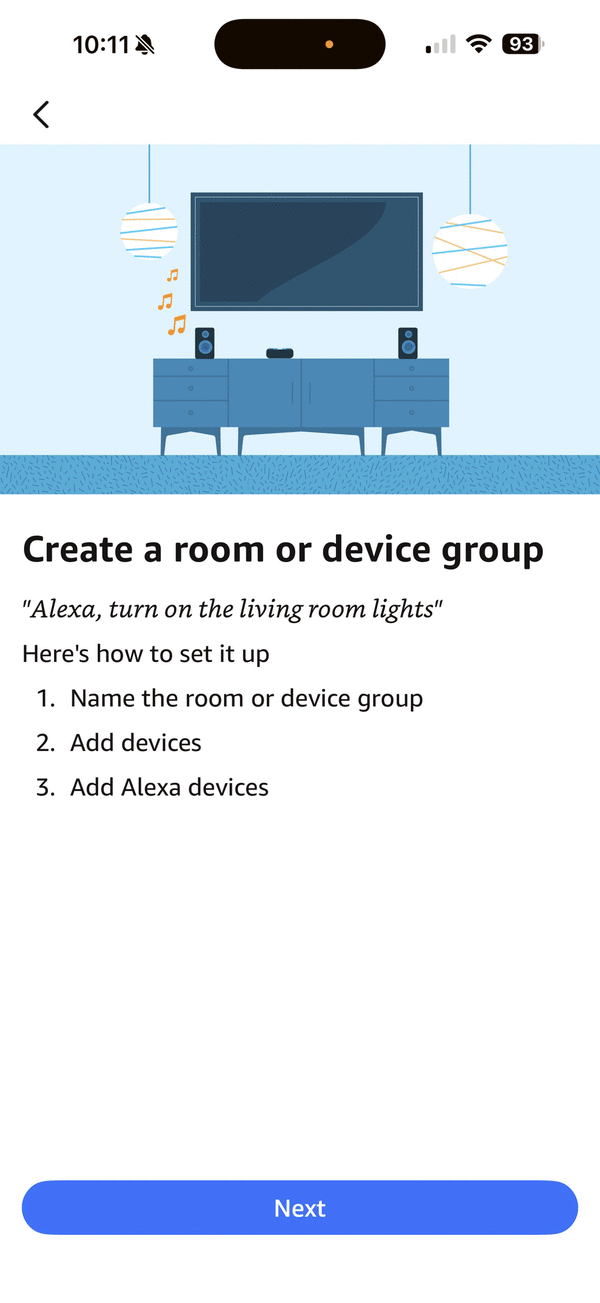 10:11

93

Create a room or device group

"Alexa, turn on the living room lights"

Here's how to set it up

1. Name the room or device group
2. Add devices
3. Add Alexa devices

Next